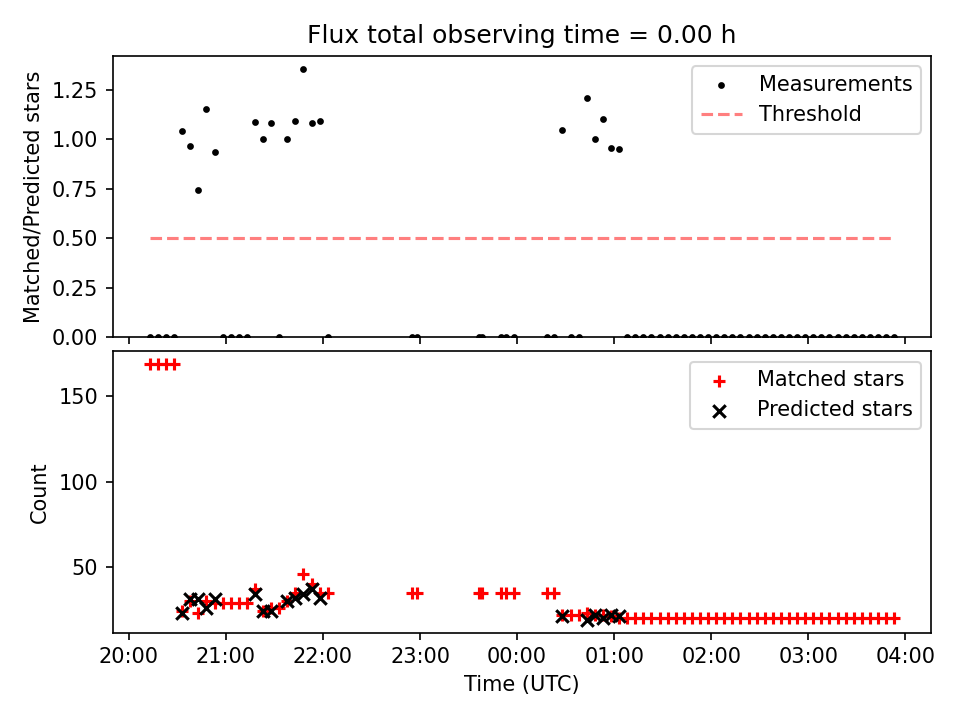 Flux total observing time = 0.00 h

Matched/Predicted stars

1.25
1.00
0.75
0.50
0.25
0.00

Measurements
Threshold

Count

150
100
50

Matched stars
Predicted stars

20:00 21:00 22:00 23:00 00:00 01:00 02:00 03:00 04:00
Time (UTC)